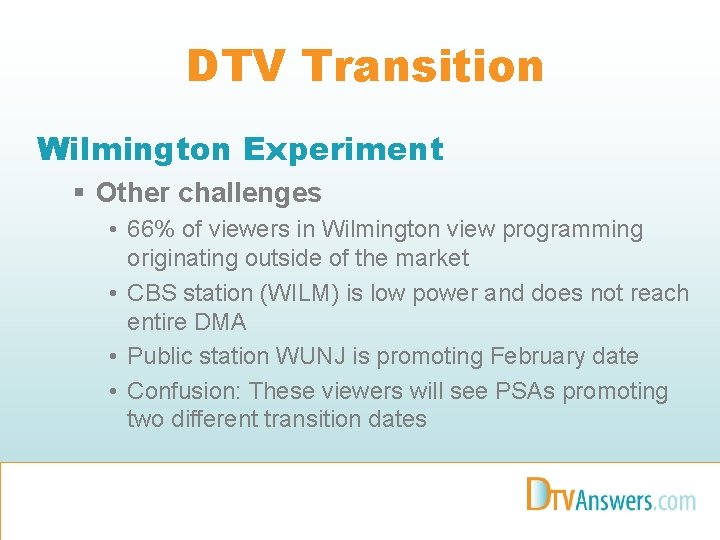 DTV Transition

Wilmington Experiment

▪ Other challenges

• 66% of viewers in Wilmington view programming originating outside of the market

• CBS station (WILM) is low power and does not reach entire DMA

• Public station WUNJ is promoting February date

• Confusion: These viewers will see PSAs promoting two different transition dates

DTVAnswers.com